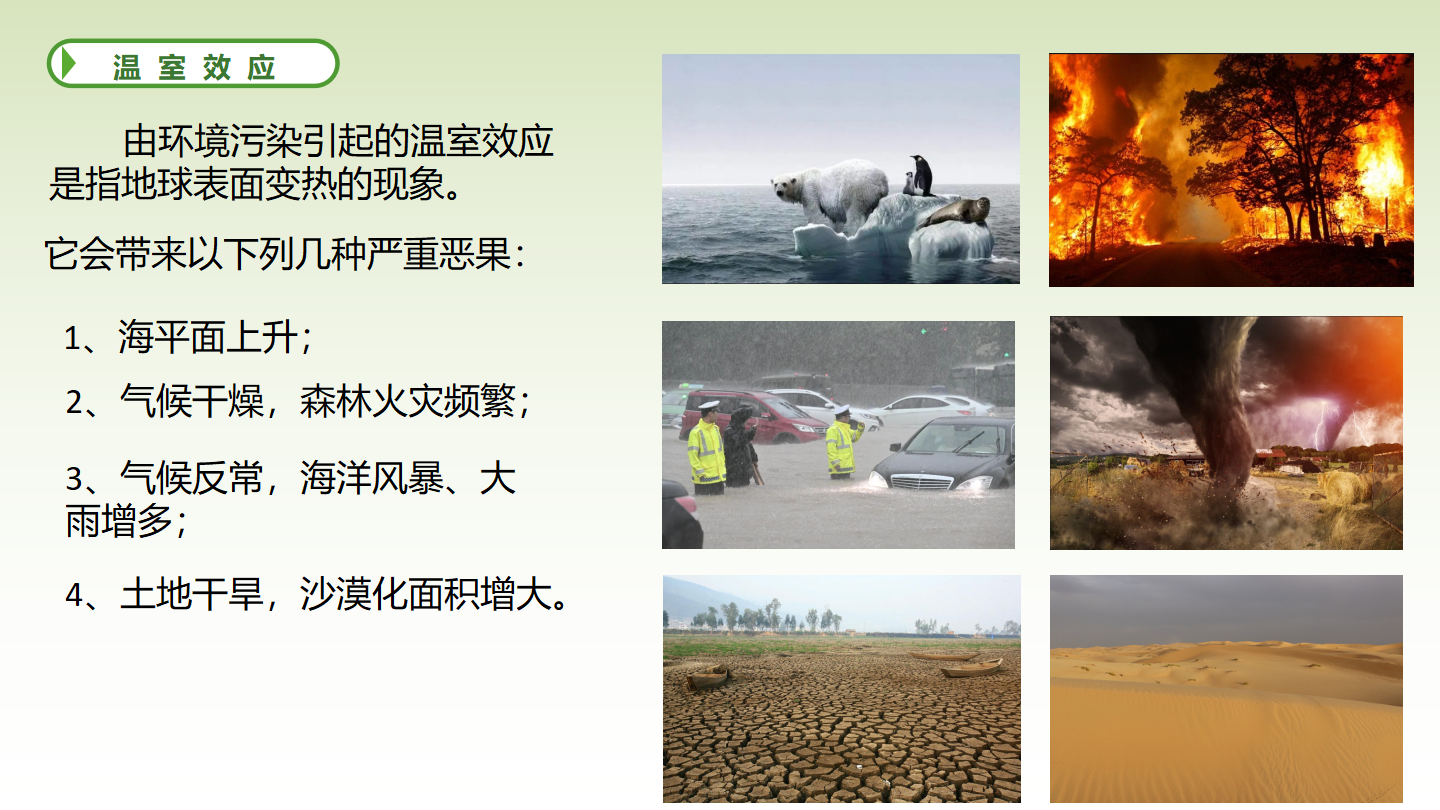 温室效应

由环境污染引起的温室效应是指地球表面变热的现象。

它会带来以下列几种严重恶果：

1、海平面上升；

2、气候干燥，森林火灾频繁；

3、气候反常，海洋风暴、大雨增多；

4、土地干旱，沙漠化面积增大。